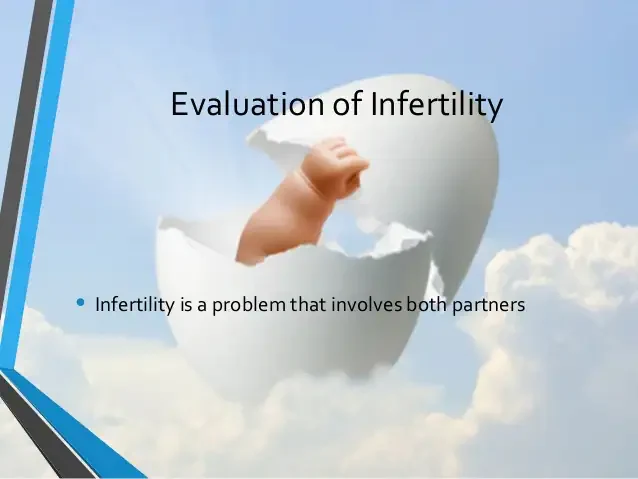 Evaluation of Infertility

• Infertility is a problem that involves both partners